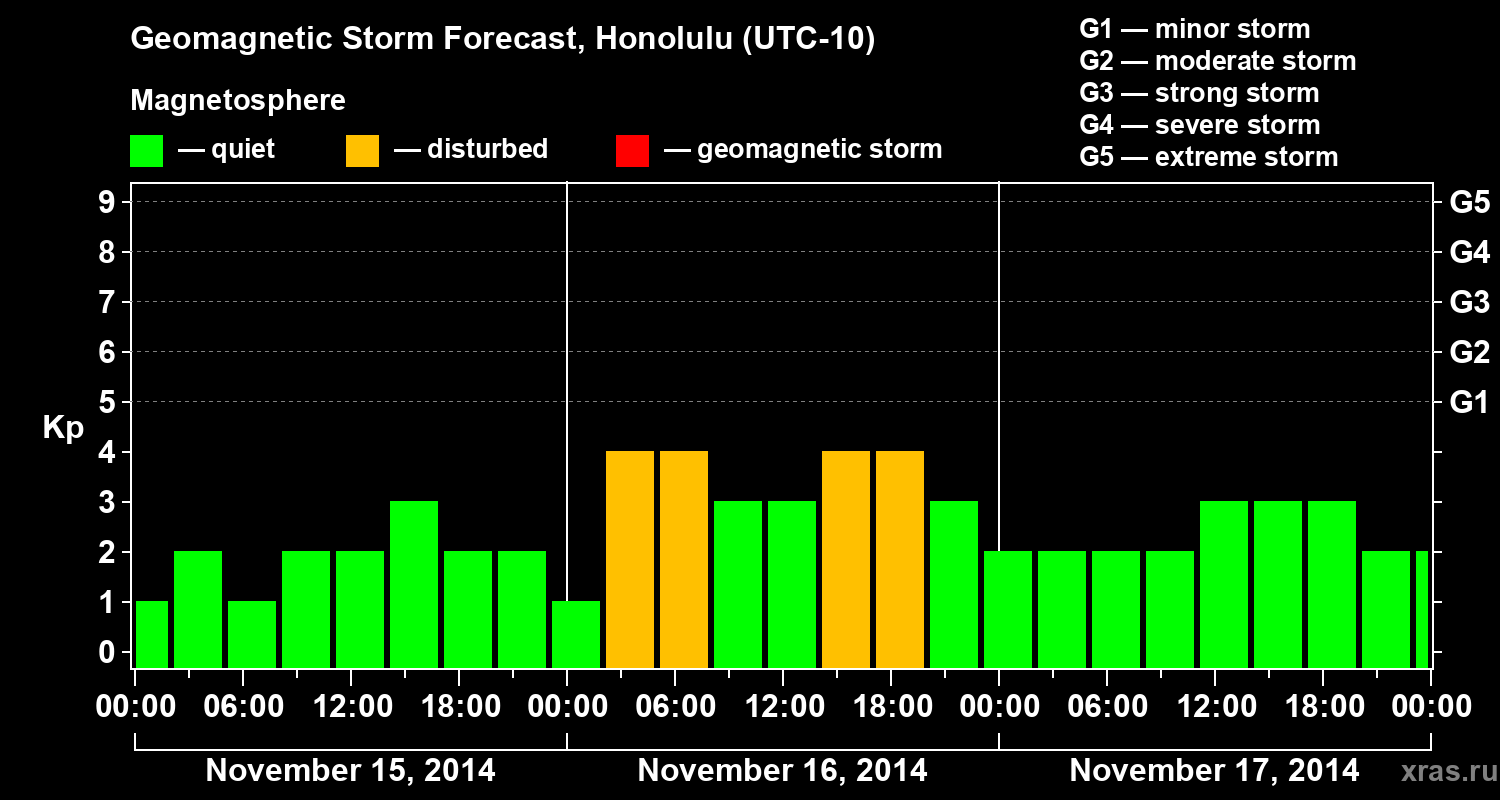 Geomagnetic Storm Forecast, Honolulu (UTC-10)

Magnetosphere

— quiet — disturbed — geomagnetic storm

G1 — minor storm
G2 — moderate storm
G3 — strong storm
G4 — severe storm
G5 — extreme storm

Kp

9
8
7
6
5
4
3
2
1
0

G5
G4
G3
G2
G1

00:00 06:00 12:00 18:00 00:00 06:00 12:00 18:00 00:00 06:00 12:00 18:00 00:00

November 15, 2014 November 16, 2014 November 17, 2014

xras.ru